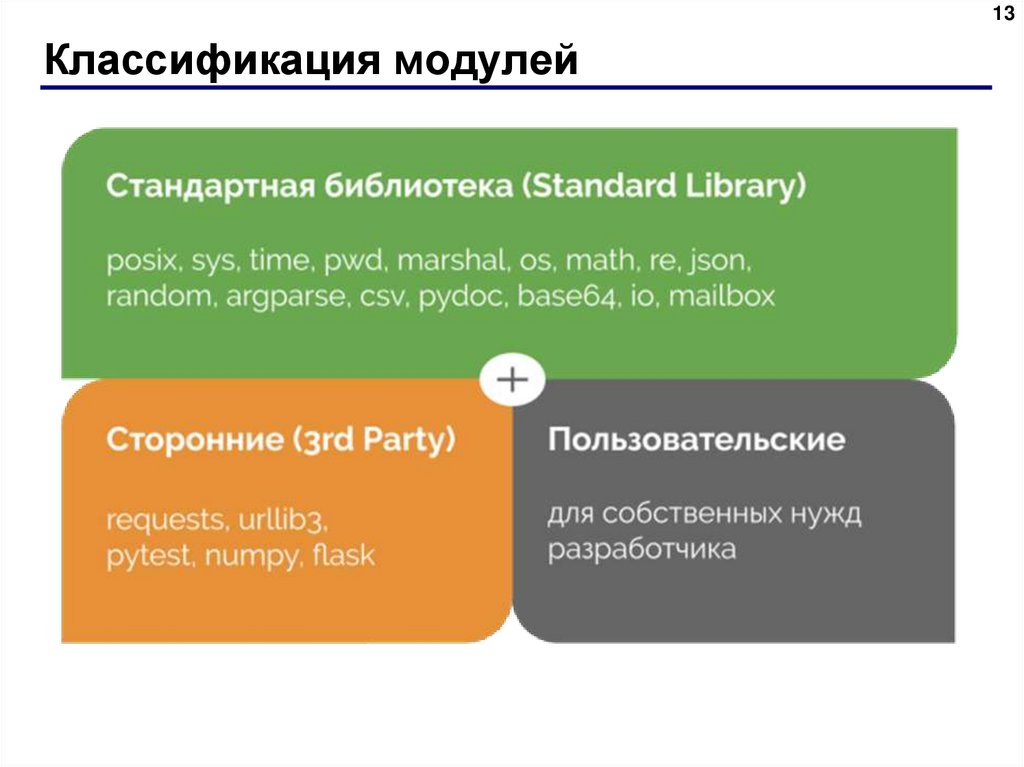 13

Классификация модулей

Стандартная библиотека (Standard Library)

posix, sys, time, pwd, marshal, os, math, re, json, random, argparse, csv, pydoc, base64, io, mailbox

+

Сторонние (3rd Party)

requests, urllib3, pytest, numpy, flask

Пользовательские

для собственных нужд разработчика